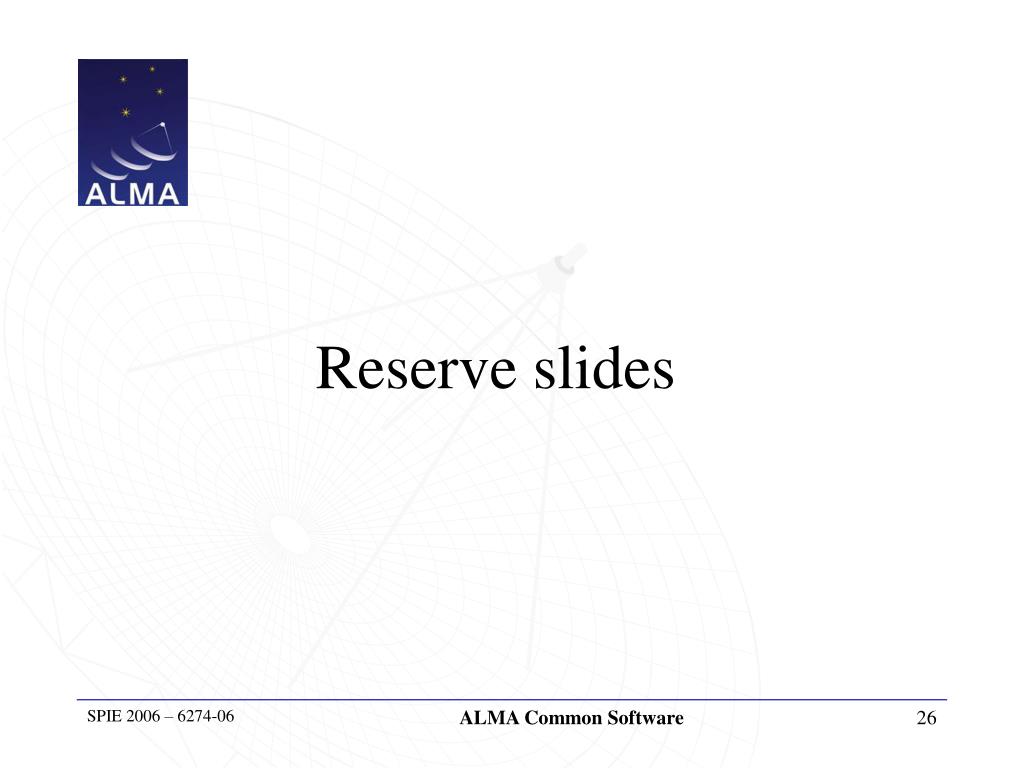 ALMA

Reserve slides

SPIE 2006 – 6274-06

ALMA Common Software

26